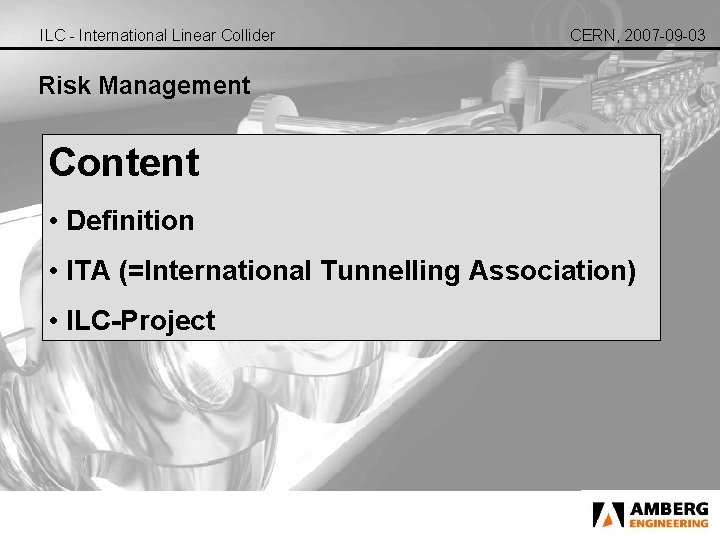 ILC - International Linear Collider

CERN, 2007-09-03

Risk Management

Content

• Definition

• ITA (=International Tunnelling Association)

• ILC-Project

AMBERG
ENGINEERING